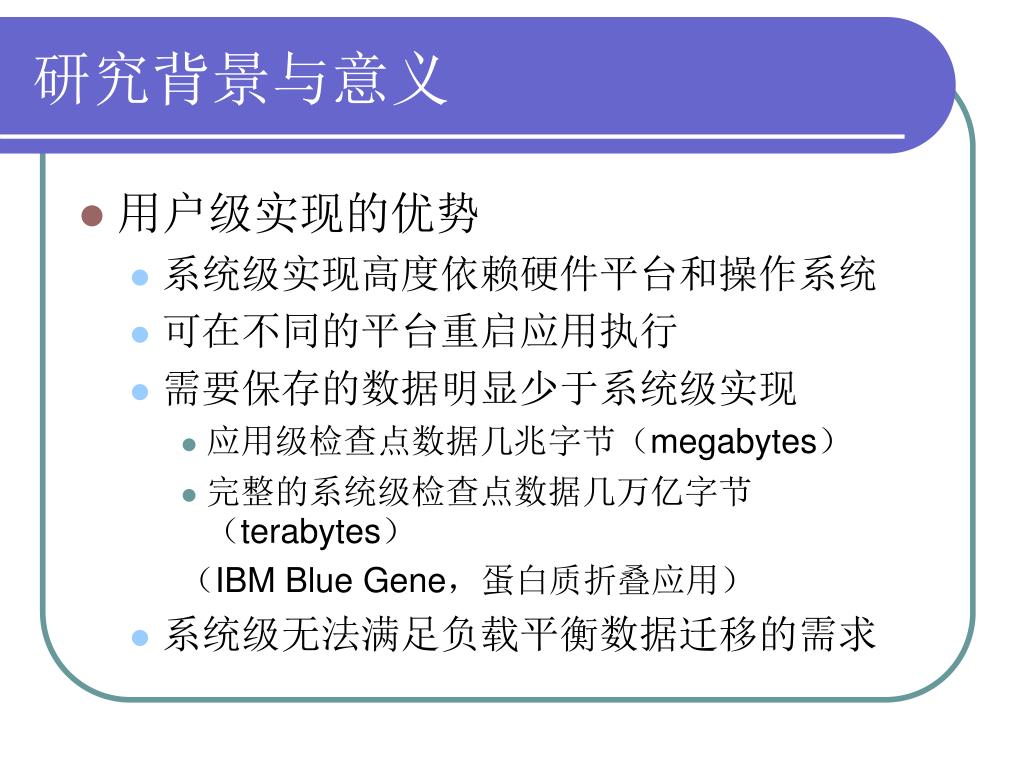 研究背景与意义

用户级实现的优势

系统级实现高度依赖硬件平台和操作系统

可在不同的平台重启应用执行

需要保存的数据明显少于系统级实现

应用级检查点数据几兆字节（megabytes）

完整的系统级检查点数据几万亿字节（terabytes）

（IBM Blue Gene，蛋白质折叠应用）

系统级无法满足负载平衡数据迁移的需求